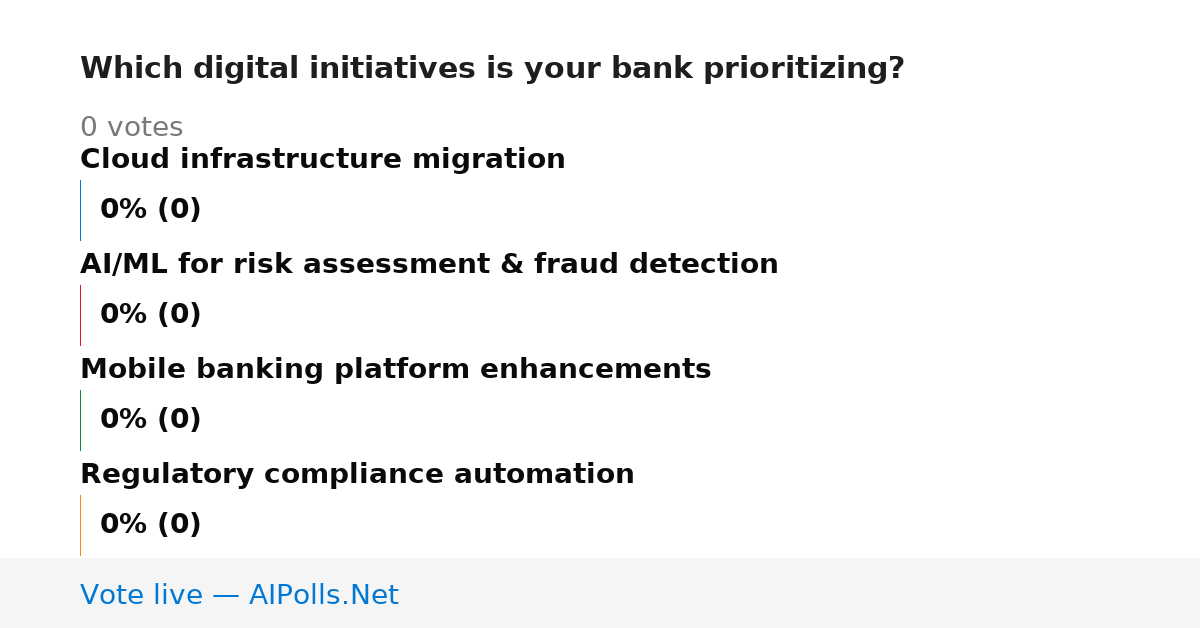 Which digital initiatives is your bank prioritizing?

0 votes

Cloud infrastructure migration

0% (0)

AI/ML for risk assessment & fraud detection

0% (0)

Mobile banking platform enhancements

0% (0)

Regulatory compliance automation

0% (0)

Vote live — AIPolls.Net